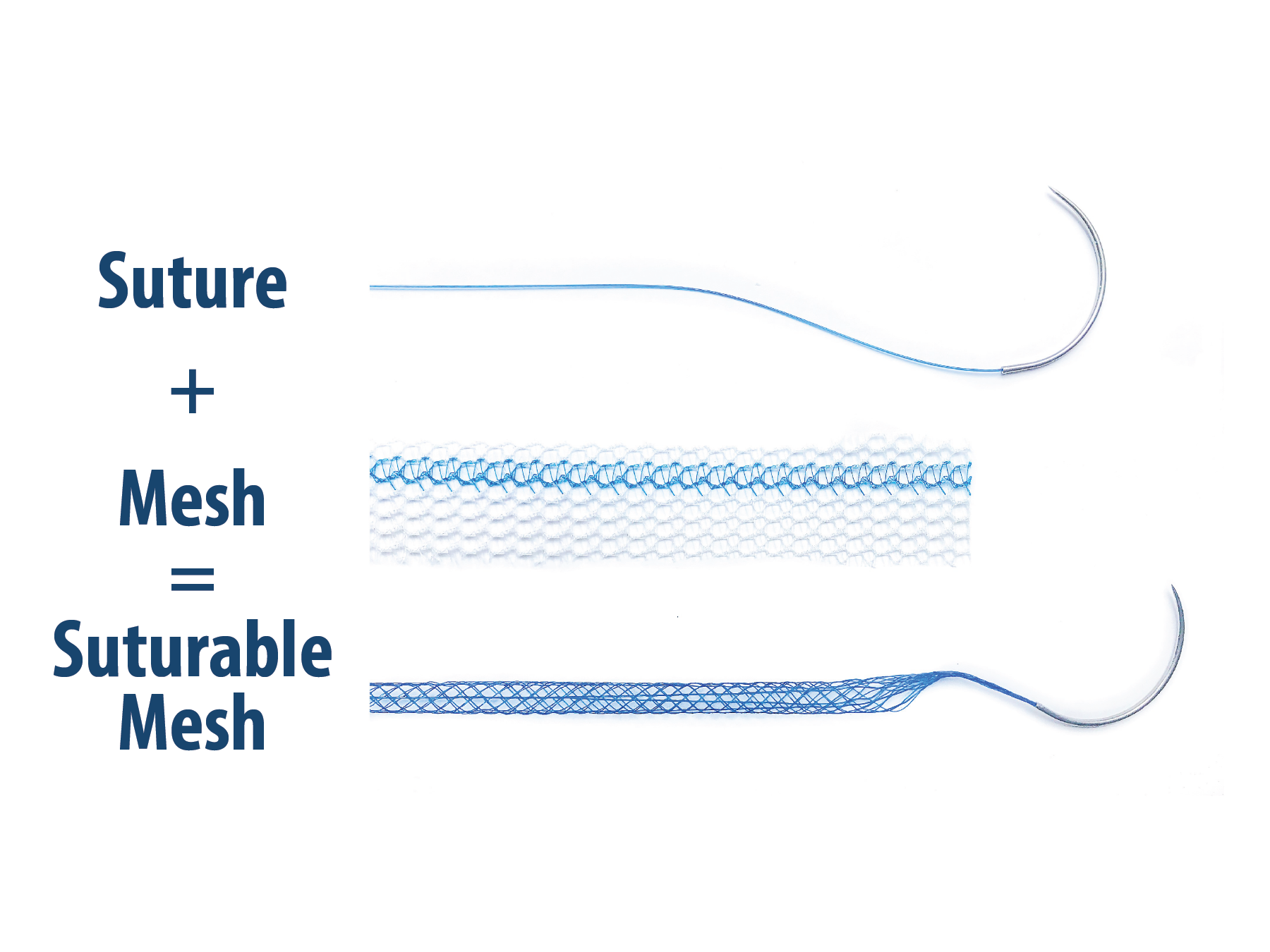 Suture
+
Mesh
=
Suturable Mesh